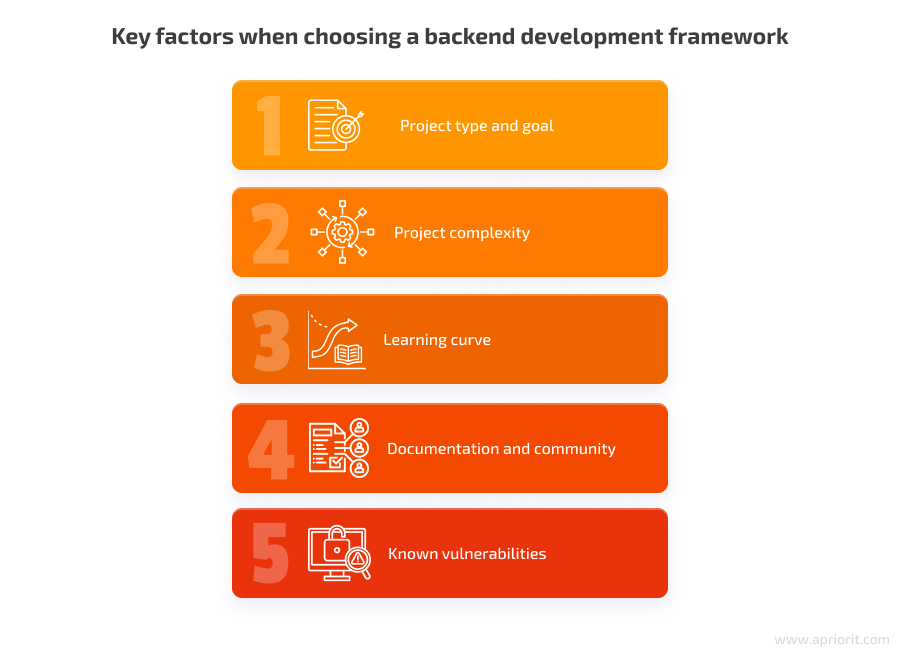 Key factors when choosing a backend development framework

1 Project type and goal

2 Project complexity

3 Learning curve

4 Documentation and community

5 Known vulnerabilities

www.apriorit.com